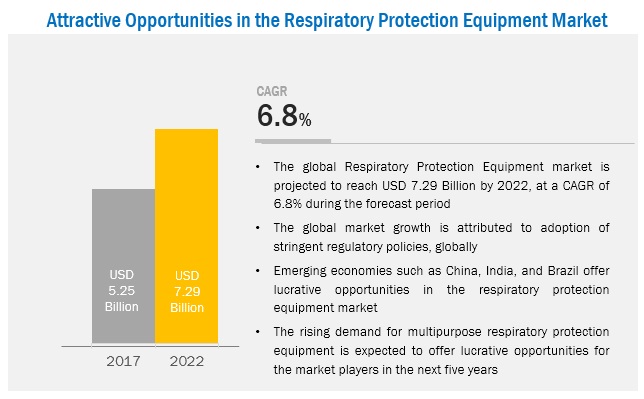 Attractive Opportunities in the Respiratory Protection Equipment Market

USD 5.25 Billion

USD 7.29 Billion

2017 2022

CAGR
6.8%

• The global Respiratory Protection Equipment market is projected to reach USD 7.29 Billion by 2022, at a CAGR of 6.8% during the forecast period

• The global market growth is attributed to adoption of stringent regulatory policies, globally

• Emerging economies such as China, India, and Brazil offer lucrative opportunities in the respiratory protection equipment market

• The rising demand for multipurpose respiratory protection equipment is expected to offer lucrative opportunities for the market players in the next five years